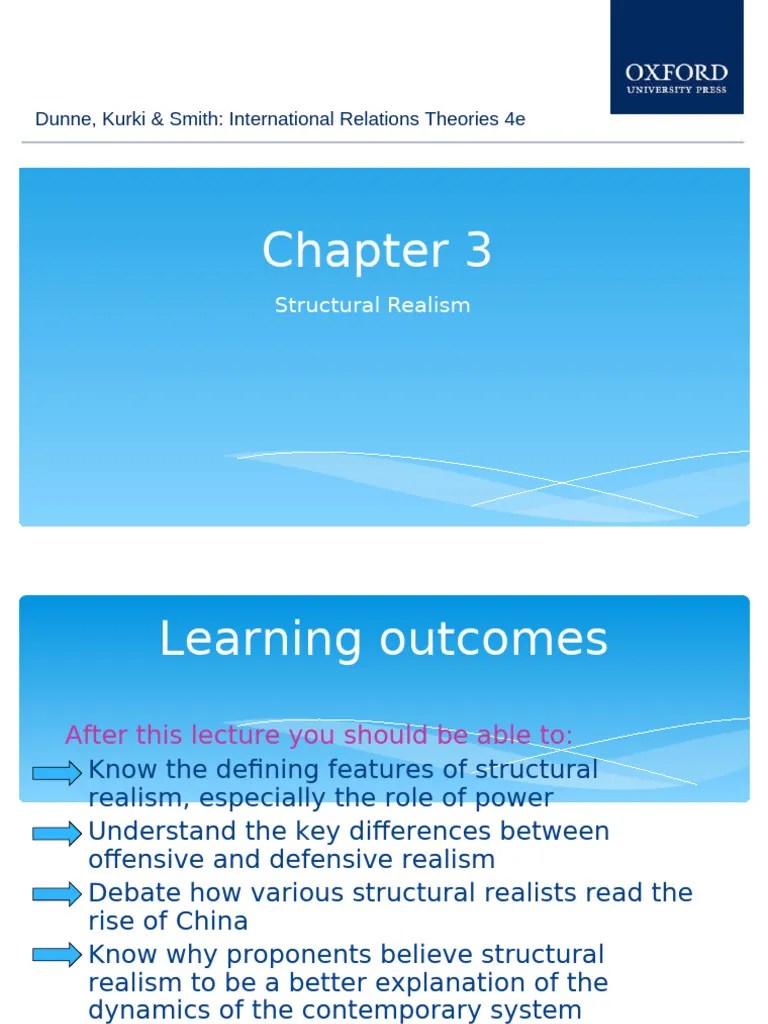 OXFORD
UNIVERSITY PRESS

Dunne, Kurki & Smith: International Relations Theories 4e

Chapter 3

Structural Realism

Learning outcomes

After this lecture you should be able to:

Know the defining features of structural realism, especially the role of power

Understand the key differences between offensive and defensive realism

Debate how various structural realists read the rise of China

Know why proponents believe structural realism to be a better explanation of the dynamics of the contemporary system